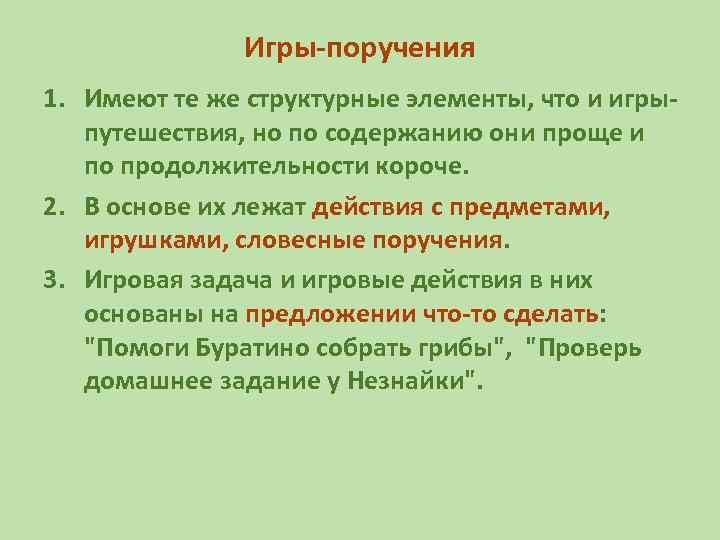 Игры-поручения

1. Имеют те же структурные элементы, что и игры-путешествия, но по содержанию они проще и по продолжительности короче.

2. В основе их лежат действия с предметами, игрушками, словесные поручения.

3. Игровая задача и игровые действия в них основаны на предложении что-то сделать: "Помоги Буратино собрать грибы", "Проверь домашнее задание у Незнайки".